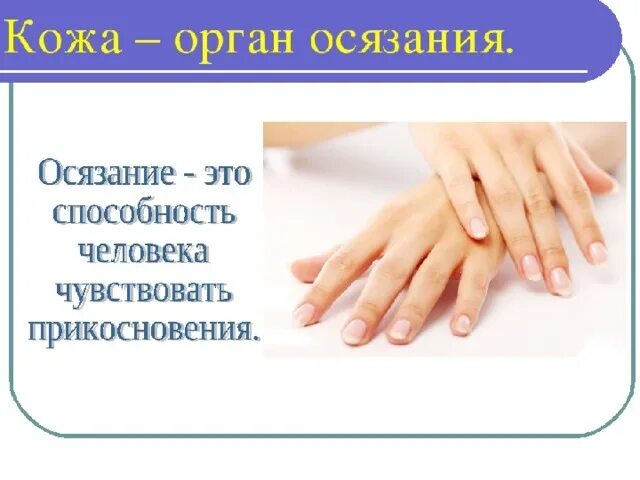 Кожа – орган осязания.

Осязание - это способность человека чувствовать прикосновения.